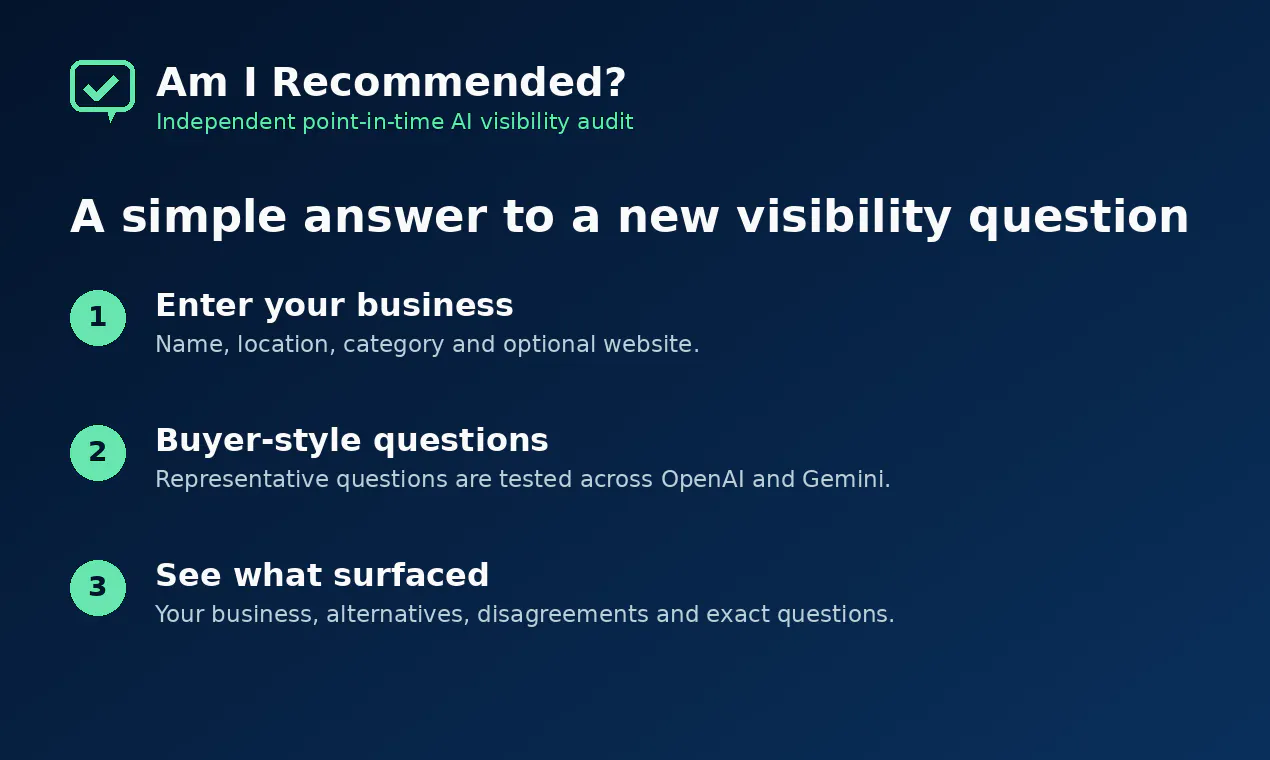 Am I Recommended?
Independent point-in-time AI visibility audit

A simple answer to a new visibility question

1
Enter your business
Name, location, category and optional website.

2
Buyer-style questions
Representative questions are tested across OpenAI and Gemini.

3
See what surfaced
Your business, alternatives, disagreements and exact questions.